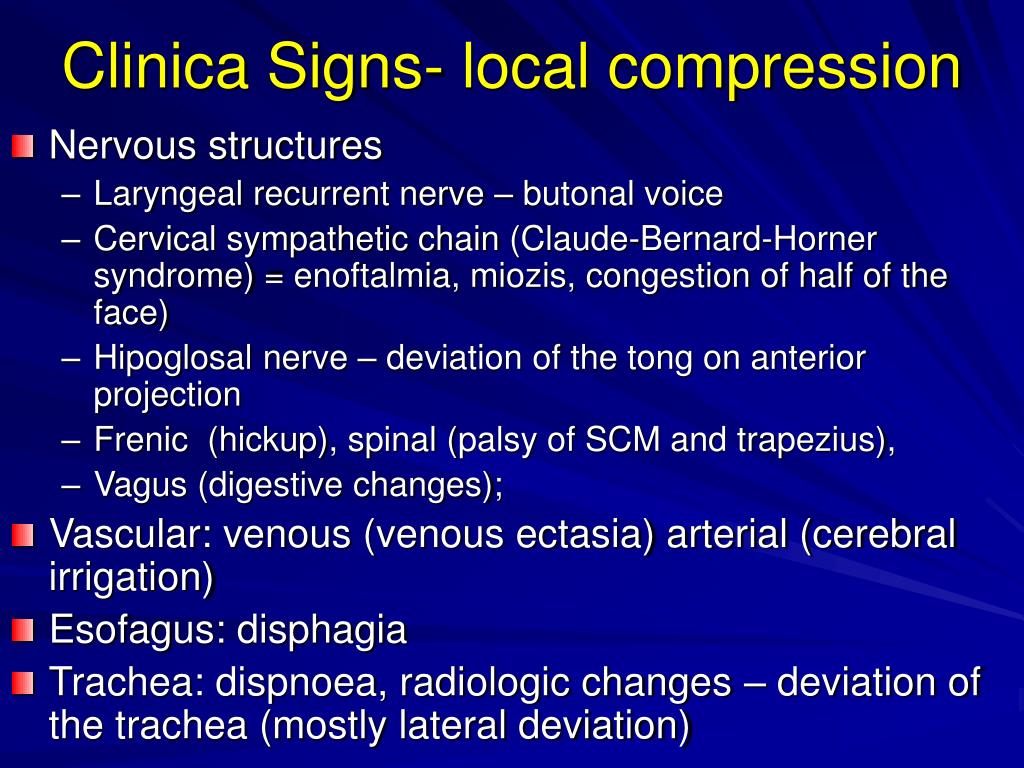 Clinica Signs- local compression

Nervous structures

– Laryngeal recurrent nerve – butonal voice
– Cervical sympathetic chain (Claude-Bernard-Horner syndrome) = enoftalmia, miozis, congestion of half of the face)
– Hipoglosal nerve – deviation of the tong on anterior projection
– Frenic (hickup), spinal (palsy of SCM and trapezius),
– Vagus (digestive changes);

Vascular: venous (venous ectasia) arterial (cerebral irrigation)

Esofagus: disphagia

Trachea: dispnoea, radiologic changes – deviation of the trachea (mostly lateral deviation)